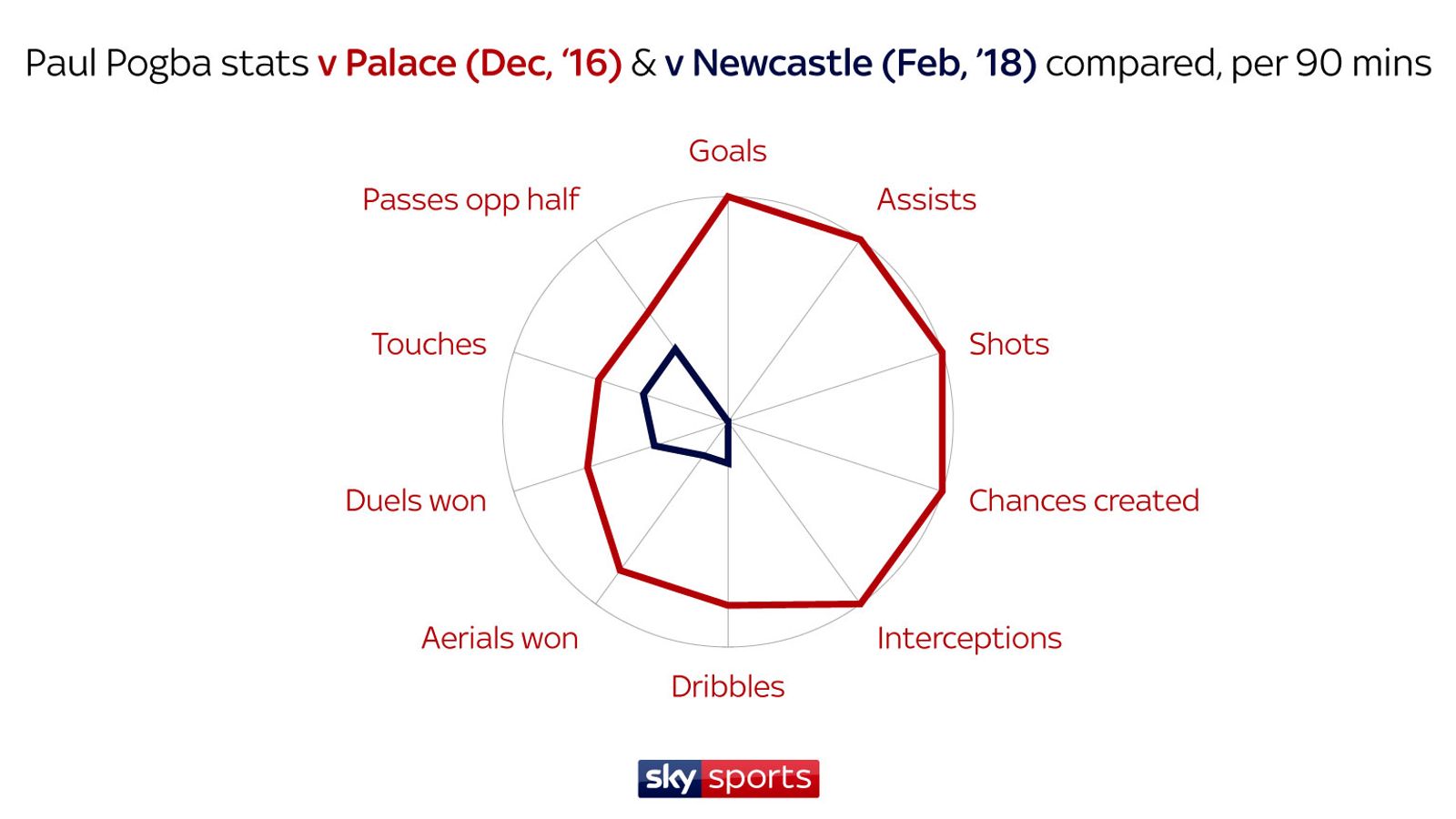 Paul Pogba stats v Palace (Dec, '16) & v Newcastle (Feb, '18) compared, per 90 mins

Goals
Assists
Shots
Chances created
Interceptions
Dribbles
Aerials won
Duels won
Touches
Passes opp half

sky sports